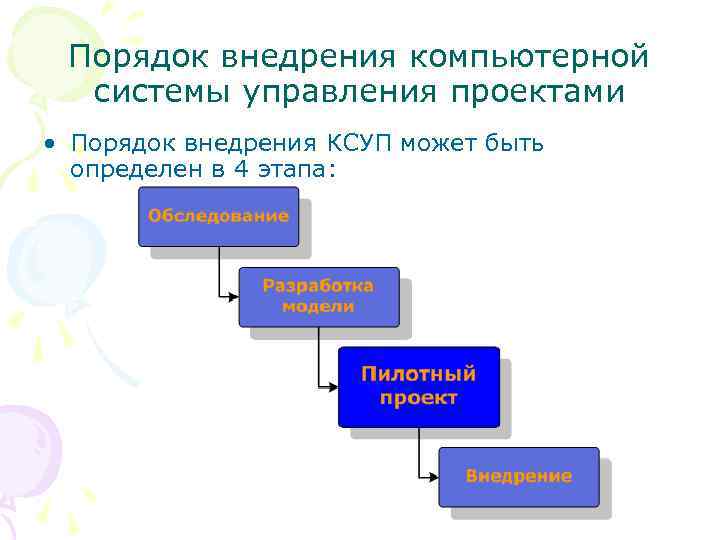 Порядок внедрения компьютерной системы управления проектами

• Порядок внедрения КСУП может быть определен в 4 этапа:

Обследование

Разработка модели

Пилотный проект

Внедрение